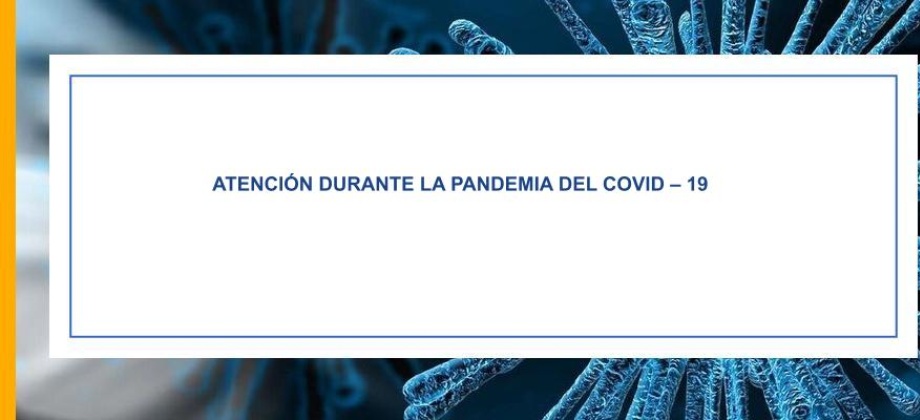 ATENCIÓN DURANTE LA PANDEMIA DEL COVID – 19